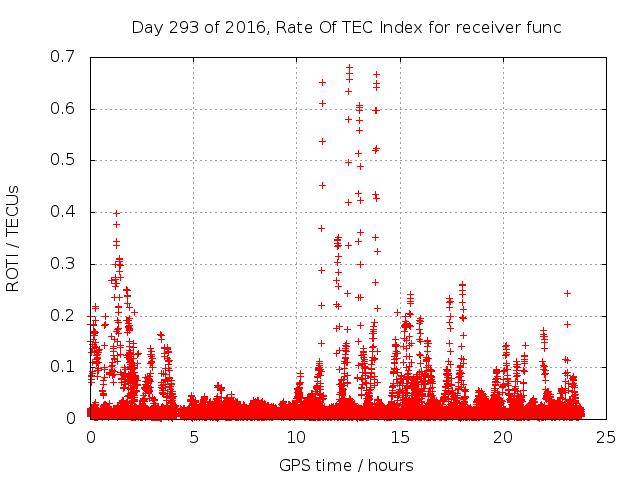 Day 293 of 2016, Rate Of TEC Index for receiver func

ROTI / TECUs

0.7
0.6
0.5
0.4
0.3
0.2
0.1
0

0
5
10
15
20
25

GPS time / hours